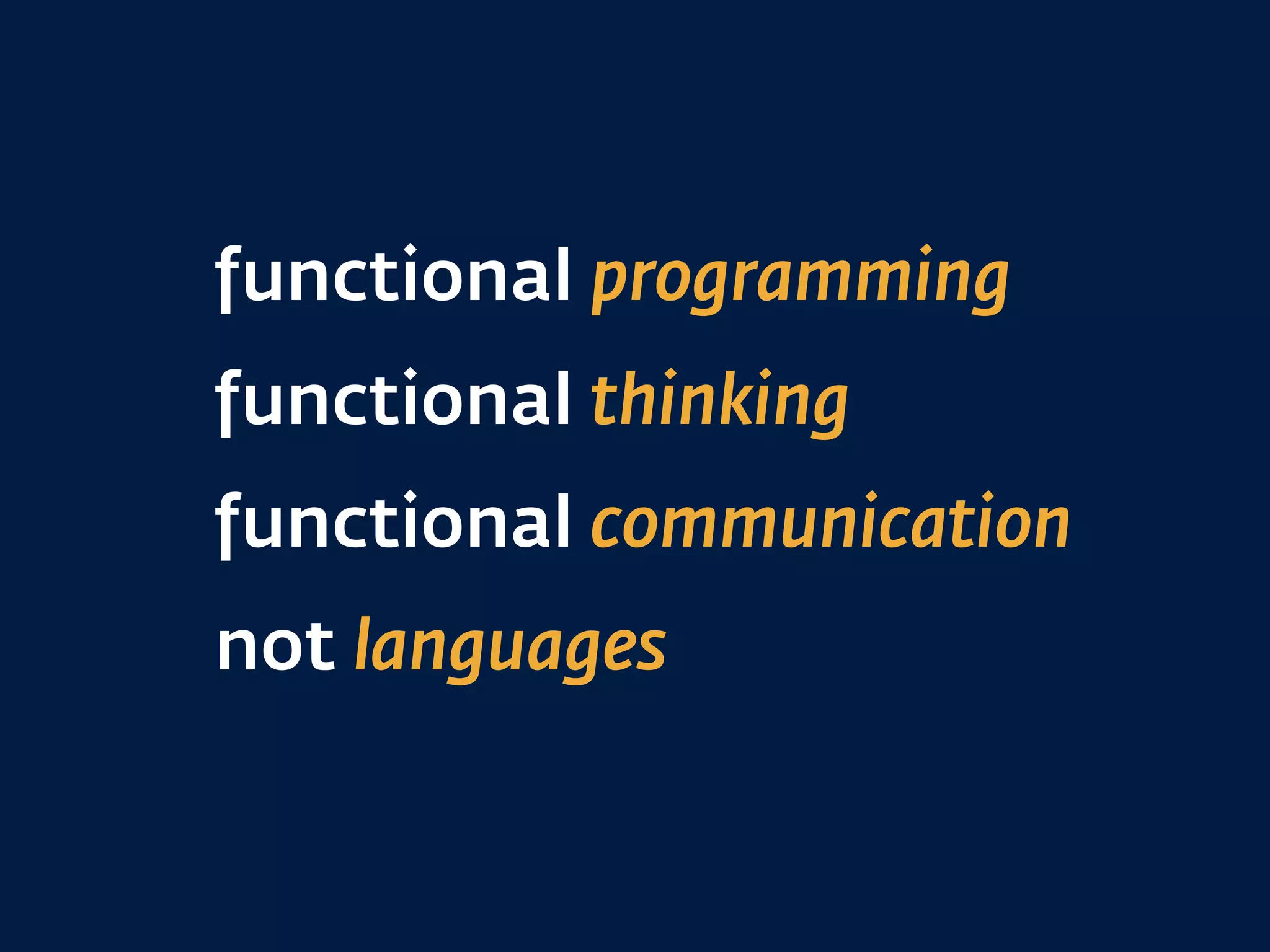 functional programming
functional thinking
functional communication
not languages